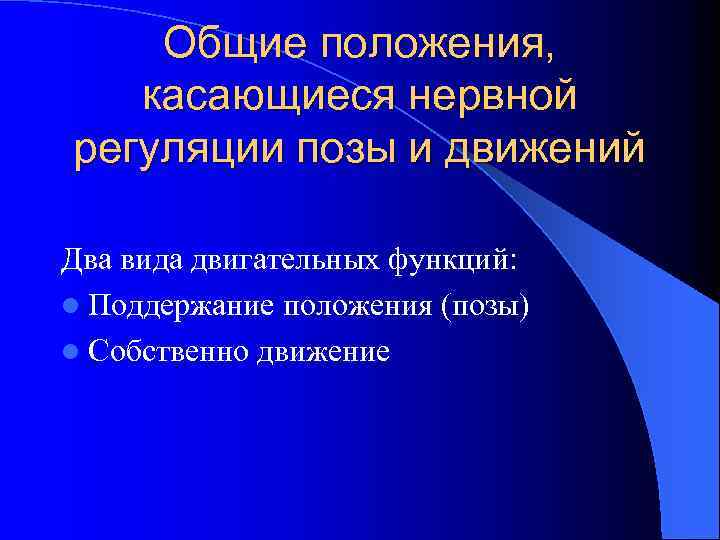 Общие положения, касающиеся нервной регуляции позы и движений

Два вида двигательных функций:

- Поддержание положения (позы)
- Собственно движение